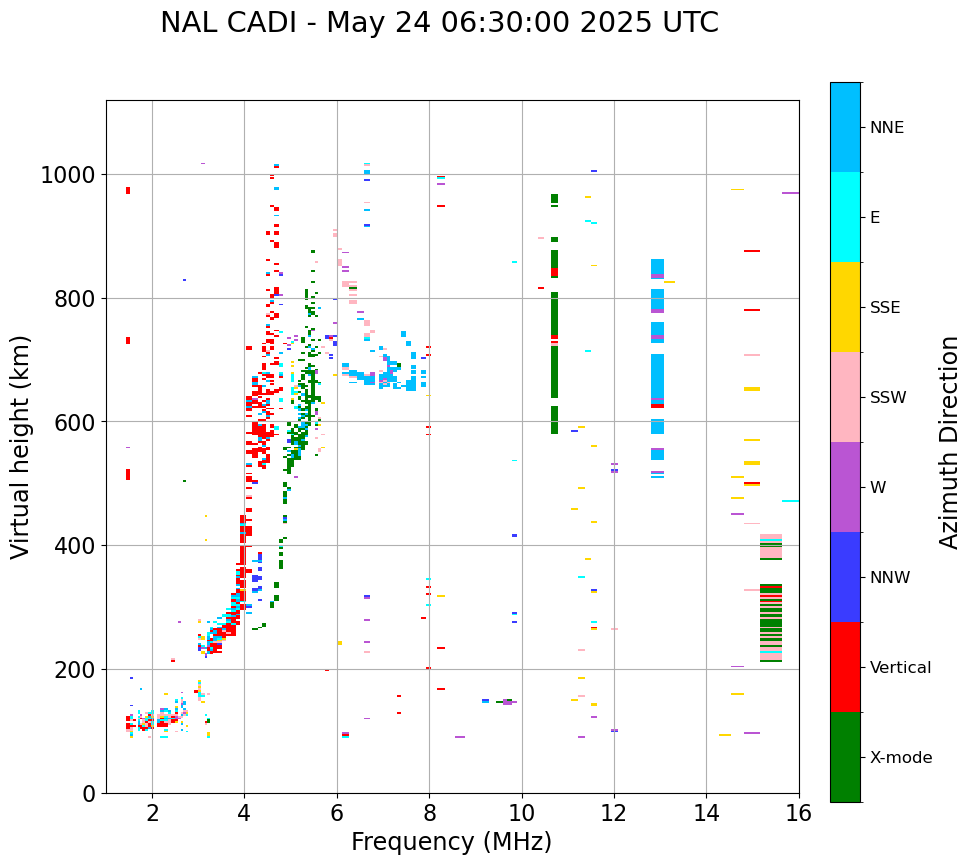 NAL CADI - May 24 06:30:00 2025 UTC

Virtual height (km)

1000
800
600
400
200
0

2
4
6
8
10
12
14
16

Frequency (MHz)

NNE
E
SSE
SSW
W
NNW
Vertical
X-mode

Azimuth Direction